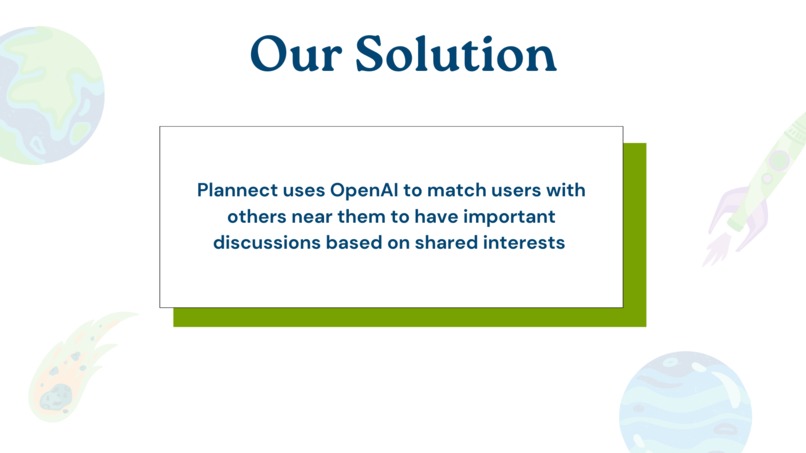 Our Solution

Plannect uses OpenAI to match users with others near them to have important discussions based on shared interests